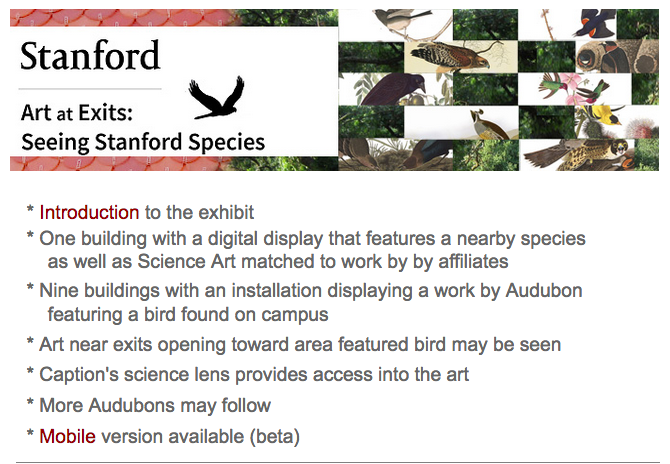 Stanford

Art at Exits:
Seeing Stanford Species

* Introduction to the exhibit
* One building with a digital display that features a nearby species as well as Science Art matched to work by by affiliates
* Nine buildings with an installation displaying a work by Audubon featuring a bird found on campus
* Art near exits opening toward area featured bird may be seen
* Caption's science lens provides access into the art
* More Audubons may follow
* Mobile version available (beta)